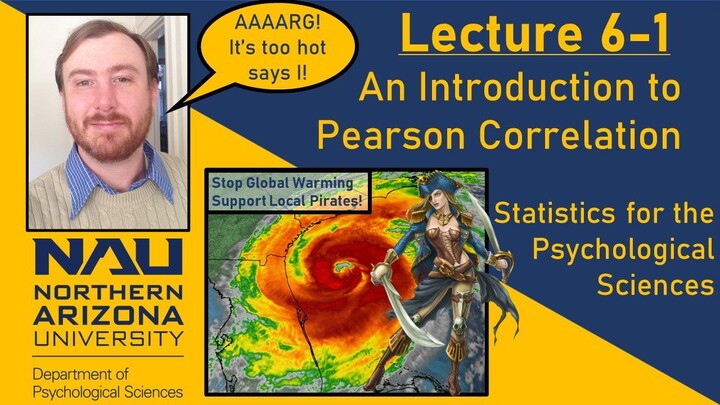 AAAARG! It's too hot says I!

Lecture 6-1

An Introduction to Pearson Correlation

Stop Global Warming Support Local Pirates!

Statistics for the Psychological Sciences

NAU

NORTHERN ARIZONA UNIVERSITY

Department of Psychological Sciences